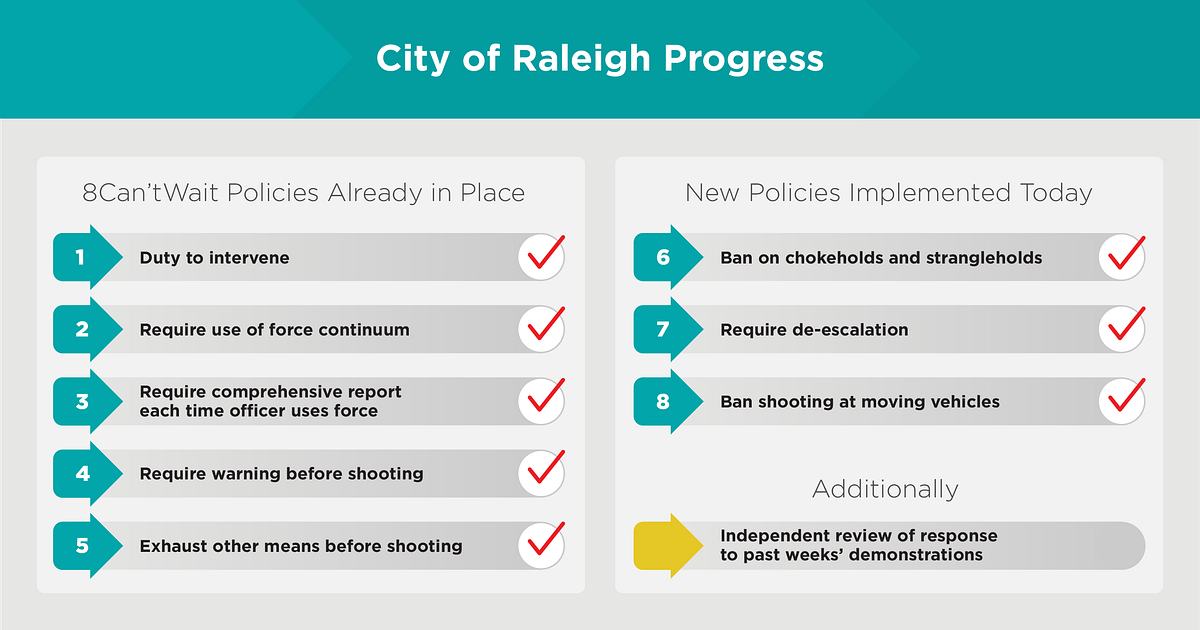 City of Raleigh Progress

8Can'tWait Policies Already in Place

1 Duty to intervene

2 Require use of force continuum

3 Require comprehensive report each time officer uses force

4 Require warning before shooting

5 Exhaust other means before shooting

New Policies Implemented Today

6 Ban on chokeholds and strangleholds

7 Require de-escalation

8 Ban shooting at moving vehicles

Additionally

Independent review of response to past weeks' demonstrations